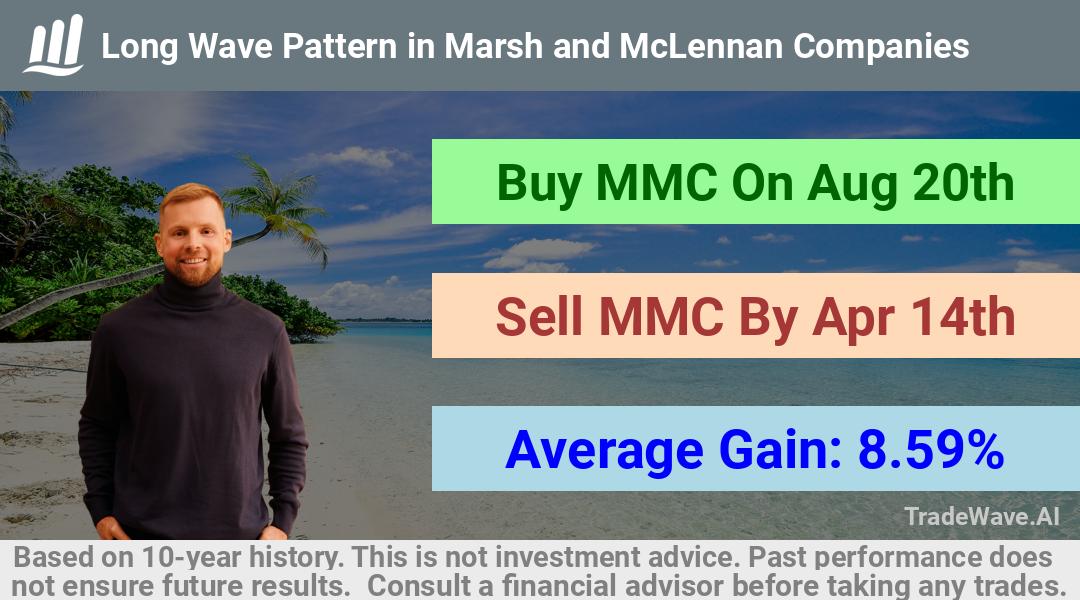 Long Wave Pattern in Marsh and McLennan Companies

Buy MMC On Aug 20th

Sell MMC By Apr 14th

Average Gain: 8.59%

TradeWave.AI

Based on 10-year history. This is not investment advice. Past performance does not ensure future results. Consult a financial advisor before taking any trades.